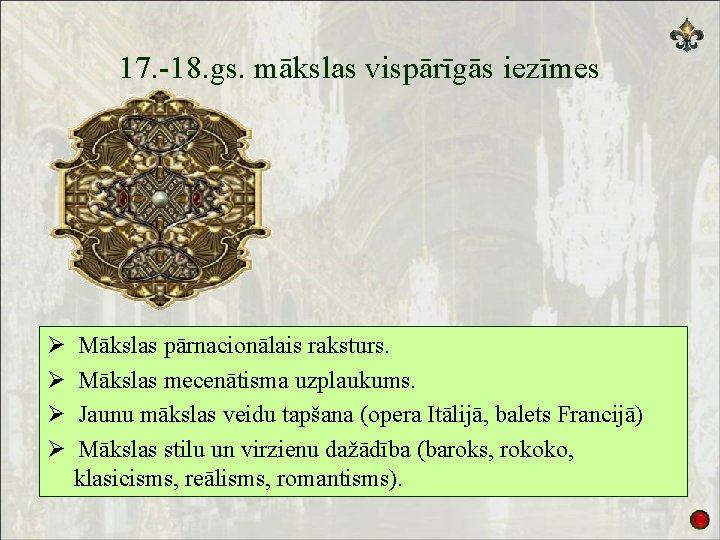 17.-18.gs. mākslas vispārīgās iezīmes

➢ Mākslas pārnacionālais raksturs.

➢ Mākslas mecenātisma uzplaukums.

➢ Jaunu mākslas veidu tapšana (opera Itālijā, balets Francijā)

➢ Mākslas stilu un virzienu dažādība (baroks, rokoko, klasicisms, reālisms, romantisms).